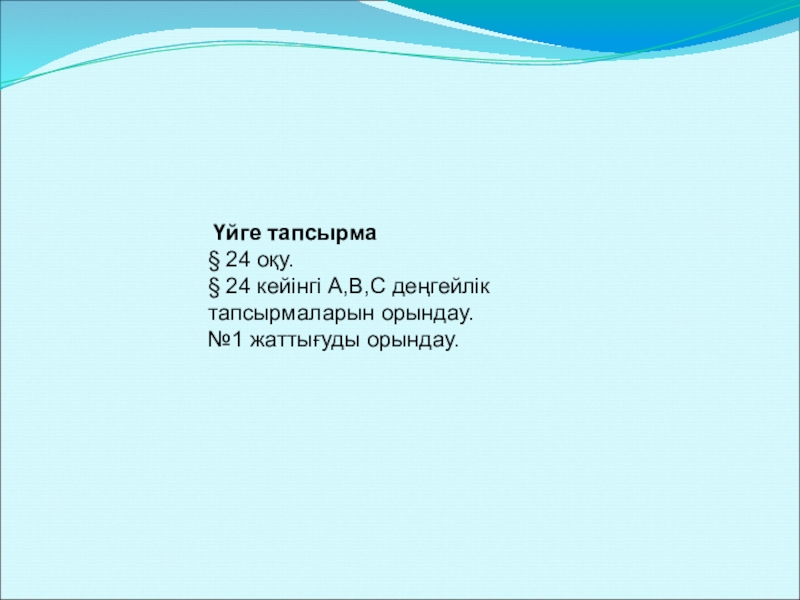 Үйге тапсырма
§ 24 оқу.
§ 24 кейінгі А,В,С деңгейлік тапсырмаларын орындау.
№1 жаттығуды орындау.